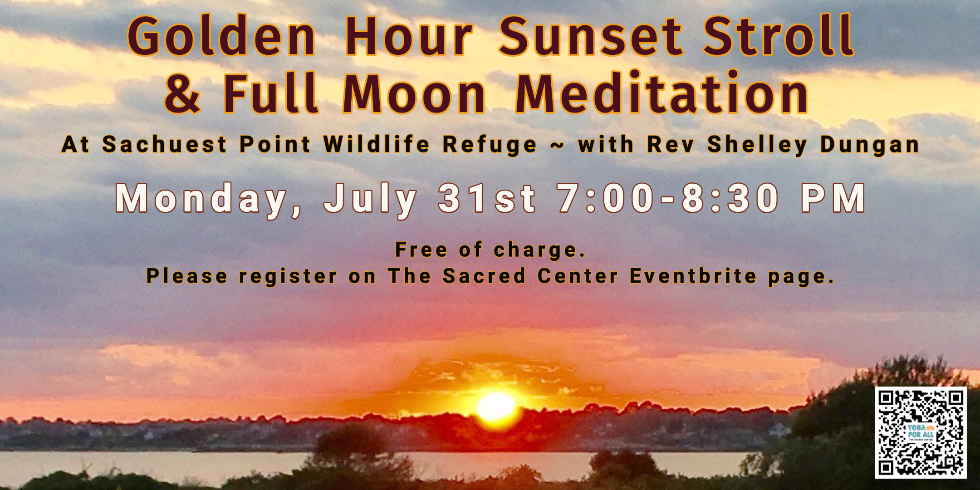 Golden Hour Sunset Stroll
& Full Moon Meditation

At Sachuest Point Wildlife Refuge ~ with Rev Shelley Dungan

Monday, July 31st 7:00-8:30 PM

Free of charge.
Please register on The Sacred Center Eventbrite page.

YOGA FOR ALL